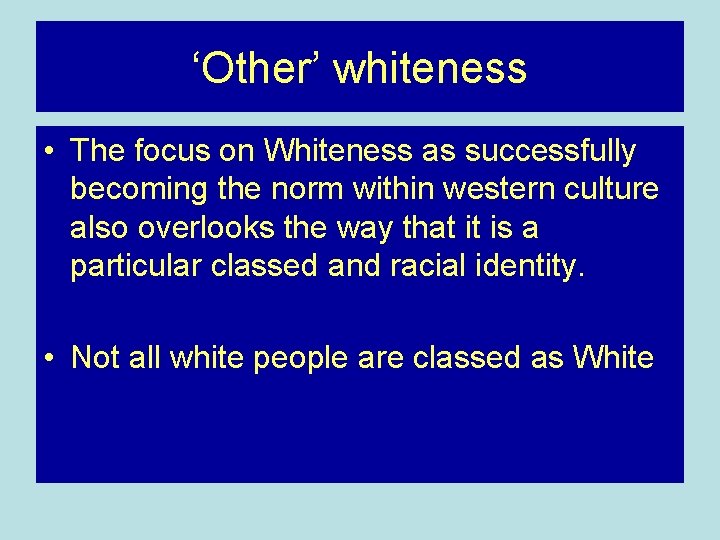 ‘Other’ whiteness

• The focus on Whiteness as successfully becoming the norm within western culture also overlooks the way that it is a particular classed and racial identity.

• Not all white people are classed as White